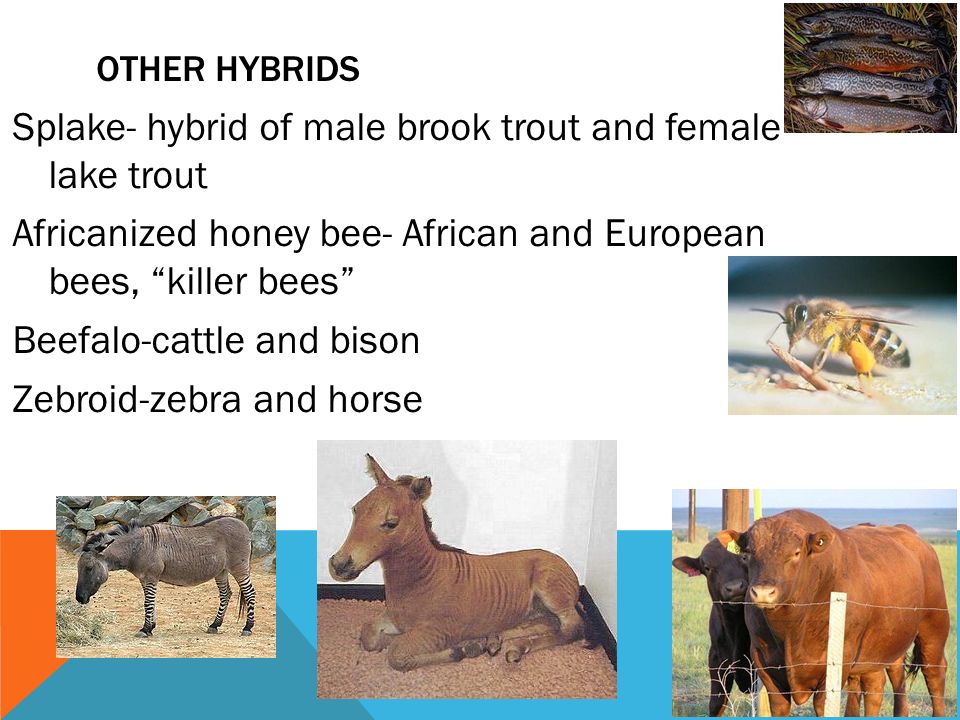 OTHER HYBRIDS

Splake- hybrid of male brook trout and female lake trout

Africanized honey bee- African and European bees, “killer bees”

Beefalo-cattle and bison

Zebroid-zebra and horse